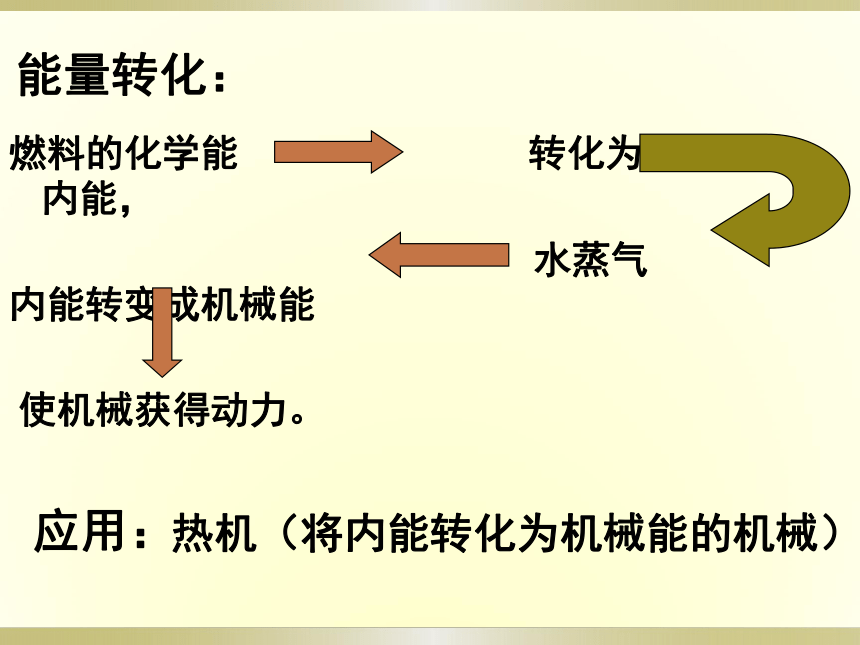 能量转化：

燃料的化学能 转化为内能，

水蒸气

内能转变成机械能

使机械获得动力。

应用：热机（将内能转化为机械能的机械）